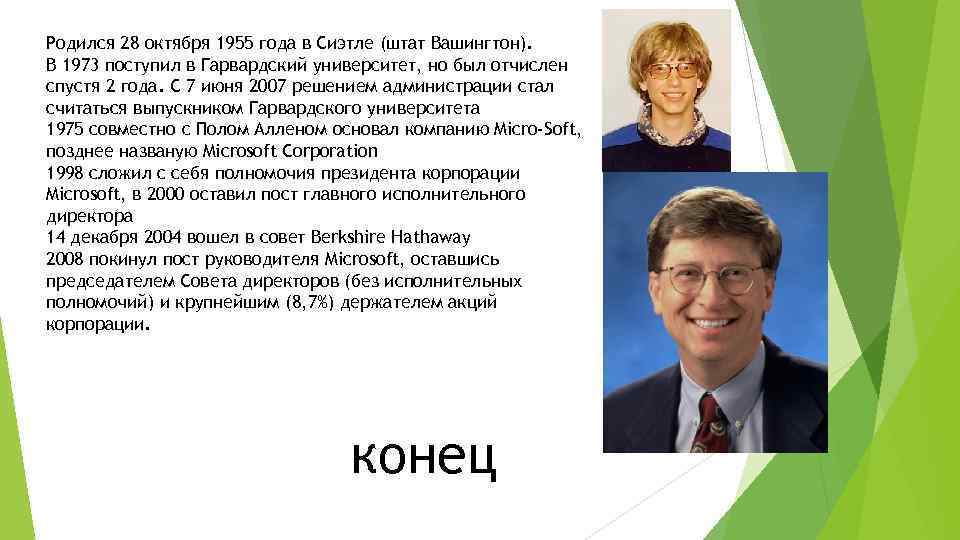 Родился 28 октября 1955 года в Сиэтле (штат Вашингтон).
В 1973 поступил в Гарвардский университет, но был отчислен спустя 2 года. С 7 июня 2007 решением администрации стал считаться выпускником Гарвардского университета
1975 совместно с Полом Алленом основал компанию Micro-Soft, позднее названую Microsoft Corporation
1998 сложил с себя полномочия президента корпорации Microsoft, в 2000 оставил пост главного исполнительного директора
14 декабря 2004 вошел в совет Berkshire Hathaway
2008 покинул пост руководителя Microsoft, оставшись председателем Совета директоров (без исполнительных полномочий) и крупнейшим (8,7%) держателем акций корпорации.

конец